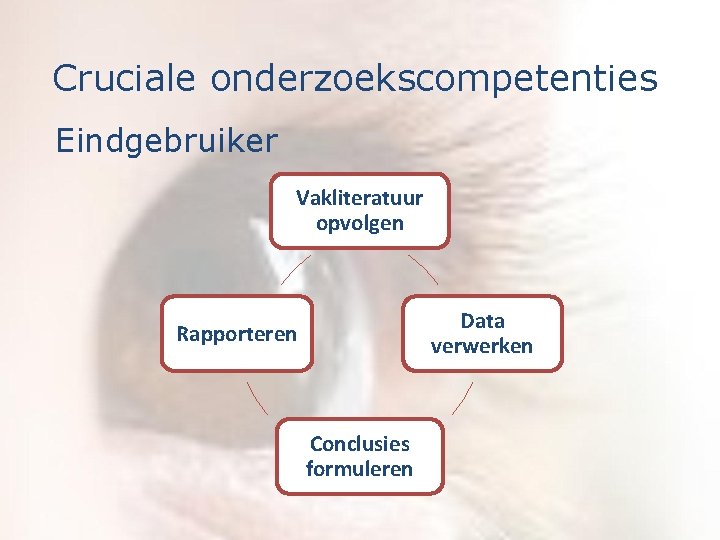 Cruciale onderzoekscompetenties

Eindgebruiker

Vakliteratuur opvolgen

Data verwerken

Conclusies formuleren

Rapporteren